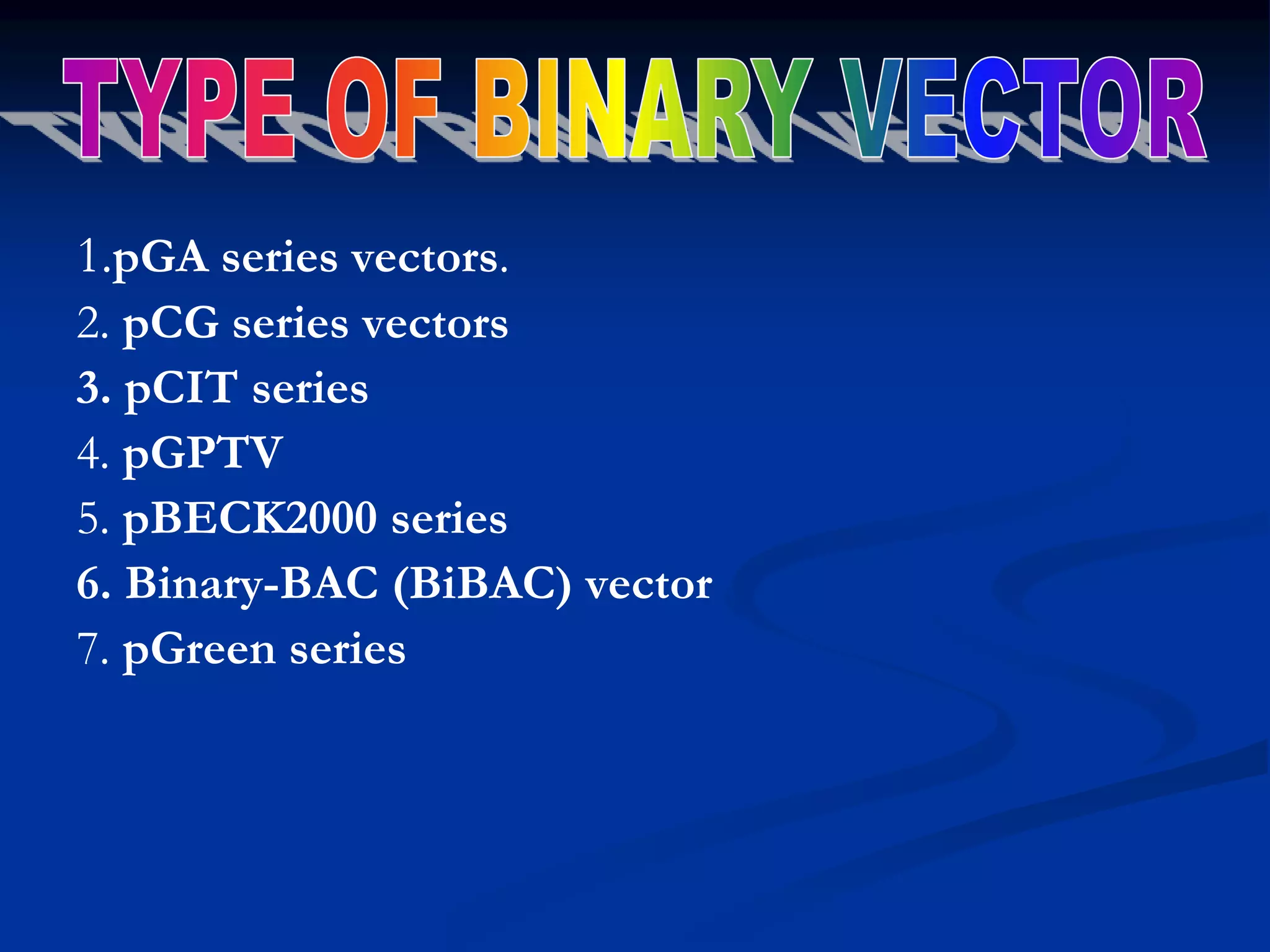 TYPE OF BINARY VECTOR

1.pGA series vectors.
2. pCG series vectors
3. pCIT series
4. pGPTV
5. pBECK2000 series
6. Binary-BAC (BiBAC) vector
7. pGreen series